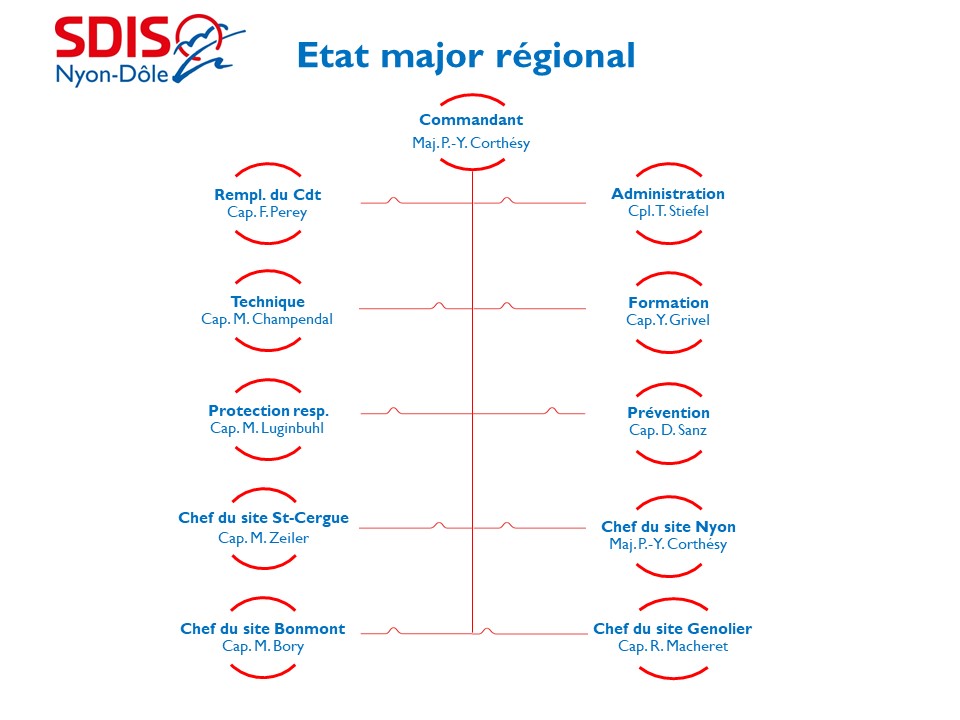 SDIS
Nyon-Dôle

Etat major régional

Commandant
Maj. P.-Y. Corthésy

Rempl. du Cdt
Cap. F. Perey

Administration
Cpl. T. Stiefel

Technique
Cap. M. Champendal

Formation
Cap. Y. Grivel

Protection resp.
Cap. M. Luginbuhl

Prévention
Cap. D. Sanz

Chef du site St-Cergue
Cap. M. Zeiler

Chef du site Nyon
Maj. P.-Y. Corthésy

Chef du site Bonmont
Cap. M. Bory

Chef du site Genolier
Cap. R. Macheret